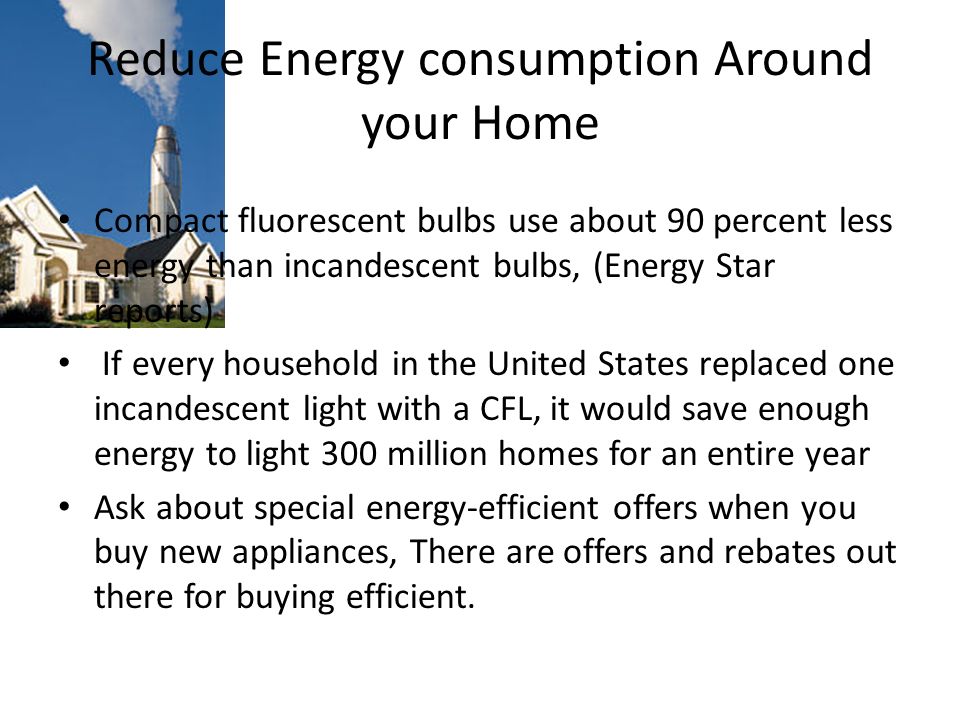 Reduce Energy consumption Around your Home

• Compact fluorescent bulbs use about 90 percent less energy than incandescent bulbs, (Energy Star reports)

• If every household in the United States replaced one incandescent light with a CFL, it would save enough energy to light 300 million homes for an entire year

• Ask about special energy-efficient offers when you buy new appliances, There are offers and rebates out there for buying efficient.